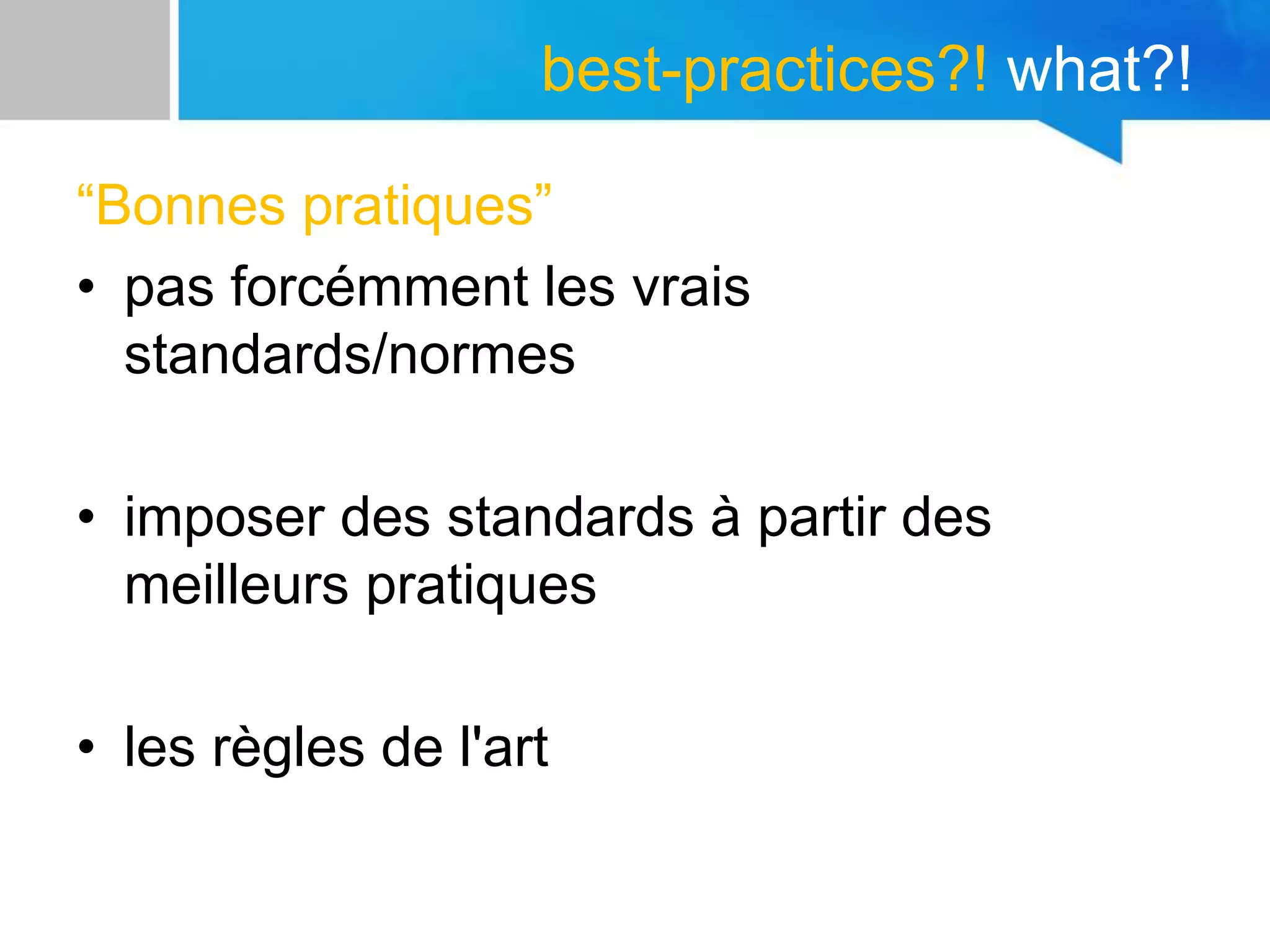 best-practices?! what?!

“Bonnes pratiques”

• pas forcémment les vrais standards/normes

• imposer des standards à partir des meilleurs pratiques

• les règles de l'art